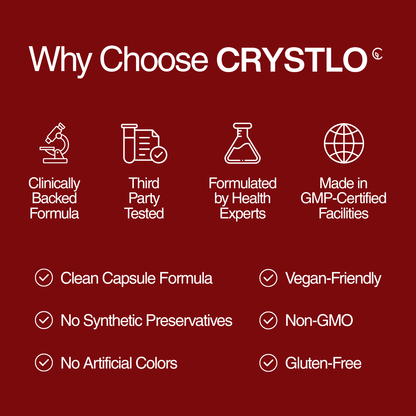 Why Choose CRYSTLO

Clinically Backed Formula

Third Party Tested

Formulated by Health Experts

Made in GMP-Certified Facilities

Clean Capsule Formula

No Synthetic Preservatives

No Artificial Colors

Vegan-Friendly

Non-GMO

Gluten-Free